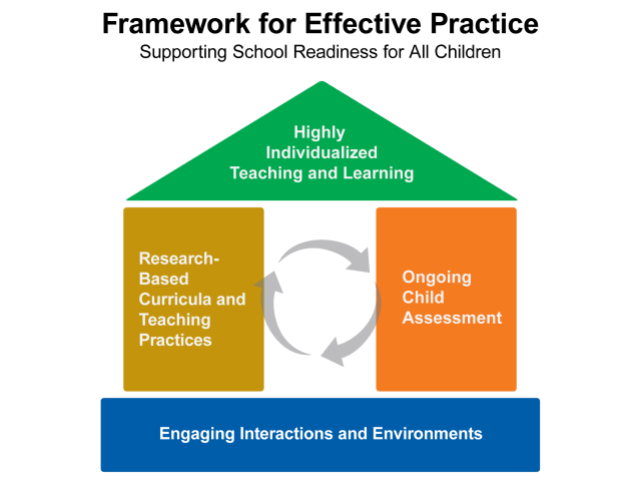 Framework for Effective Practice
Supporting School Readiness for All Children

Highly Individualized Teaching and Learning

Research-Based Curricula and Teaching Practices

Ongoing Child Assessment

Engaging Interactions and Environments